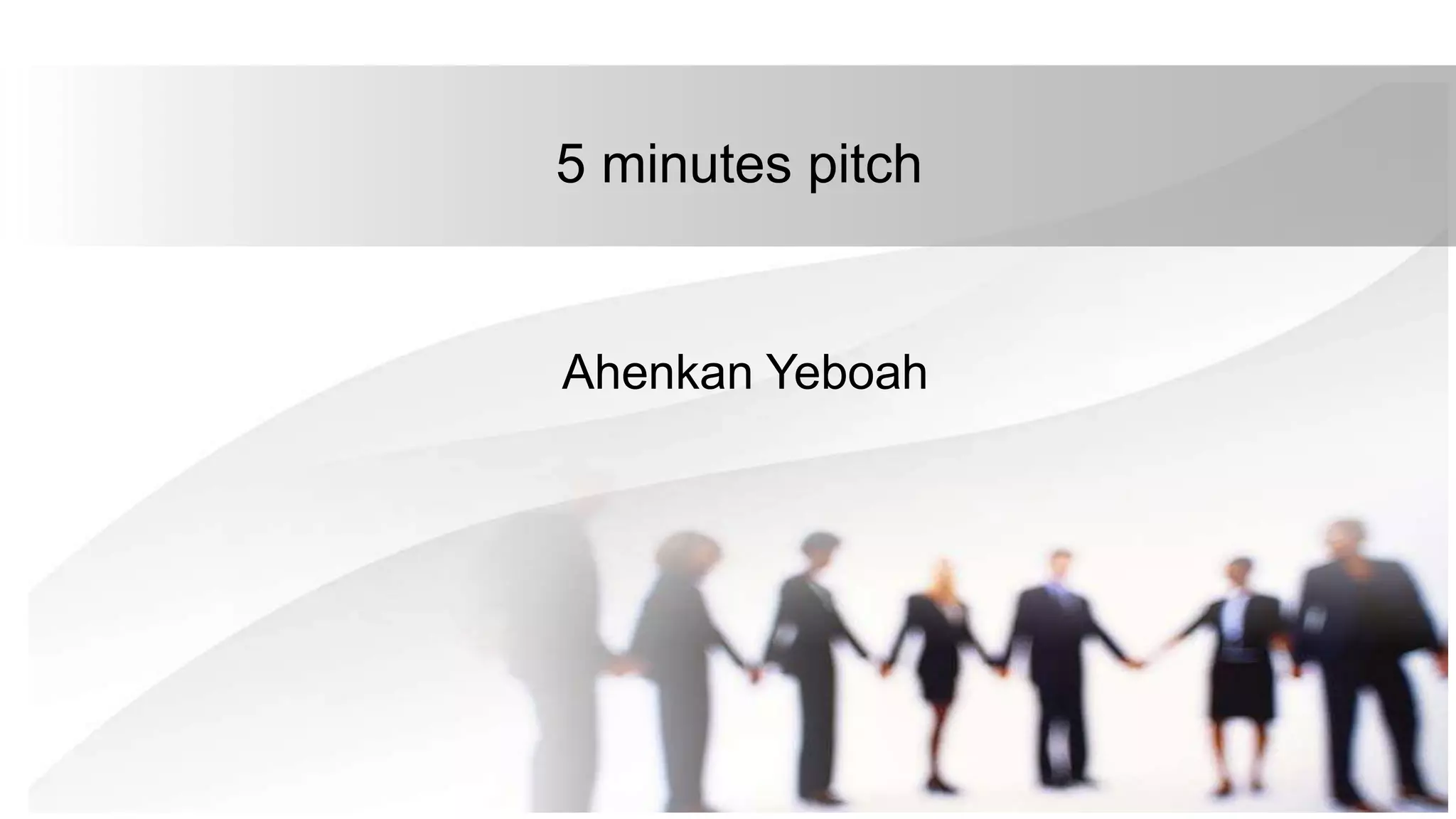 5 minutes pitch

Ahenkan Yeboah